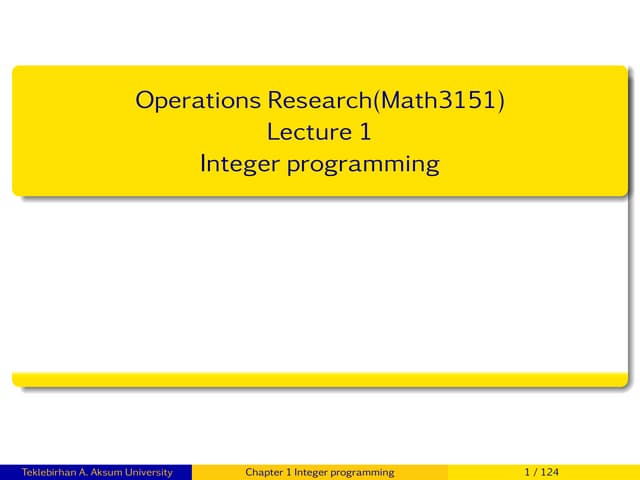 Operations Research(Math3151)
Lecture 1
Integer programming

Teklebirhan A. Aksum University

Chapter 1 Integer programming

1 / 124